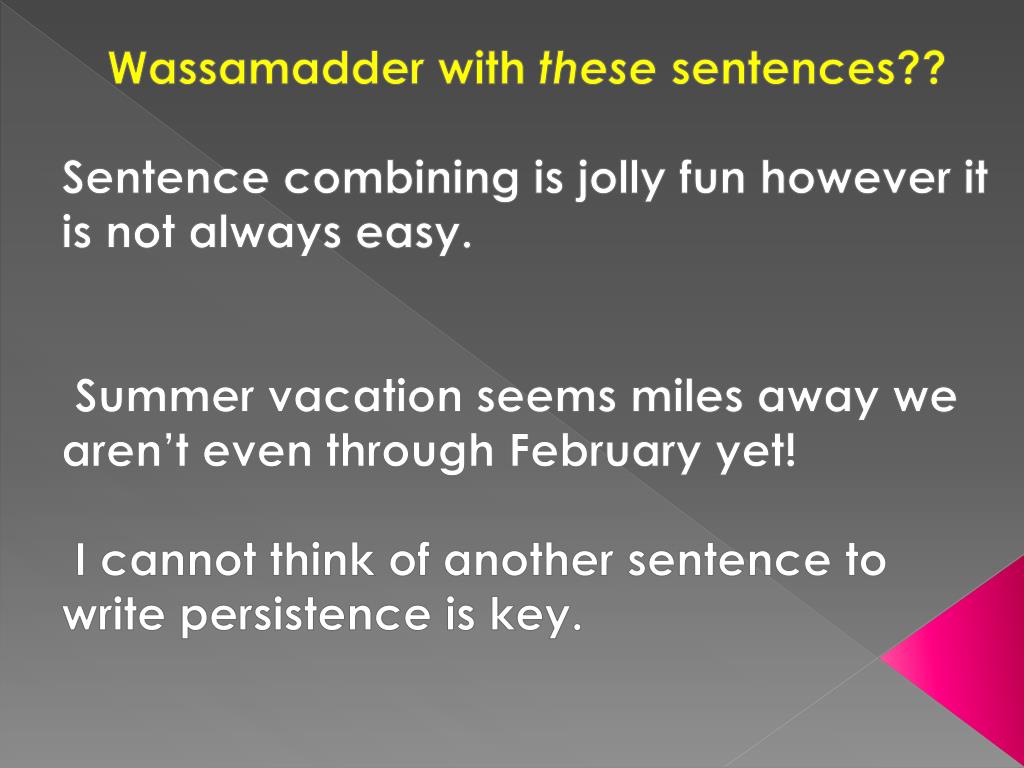 Wassamadder with these sentences??

Sentence combining is jolly fun however it is not always easy.

Summer vacation seems miles away we aren’t even through February yet!

I cannot think of another sentence to write persistence is key.